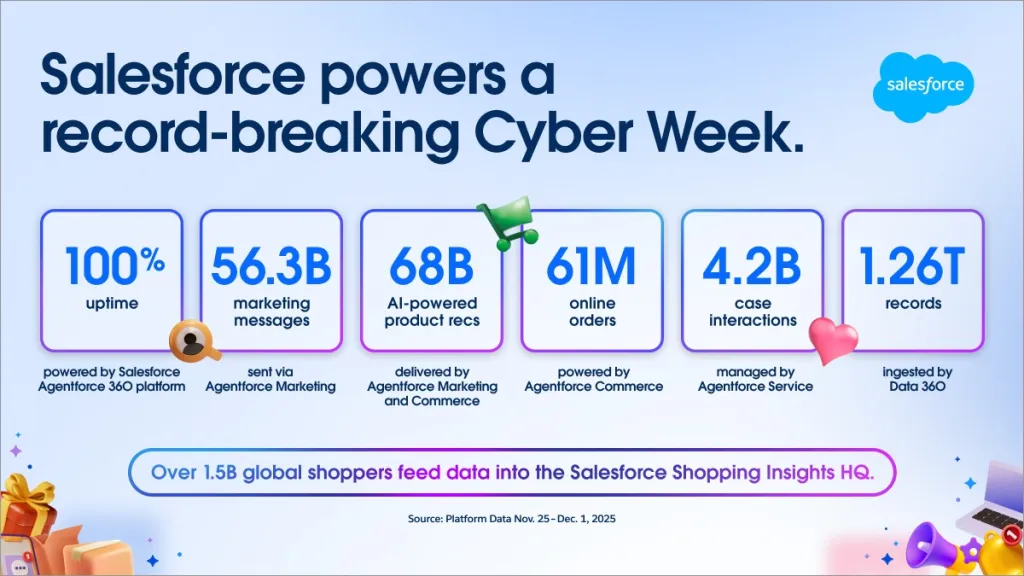 Salesforce powers a record-breaking Cyber Week.

salesforce

100%
uptime

powered by Salesforce Agentforce 360 platform

56.3B
marketing messages

sent via Agentforce Marketing

68B
AI-powered product recs

delivered by Agentforce Marketing and Commerce

61M
online orders

powered by Agentforce Commerce

4.2B
case interactions

managed by Agentforce Service

1.26T
records

ingested by Data 360

Over 1.5B global shoppers feed data into the Salesforce Shopping Insights HQ.

Source: Platform Data Nov. 25–Dec. 1, 2025